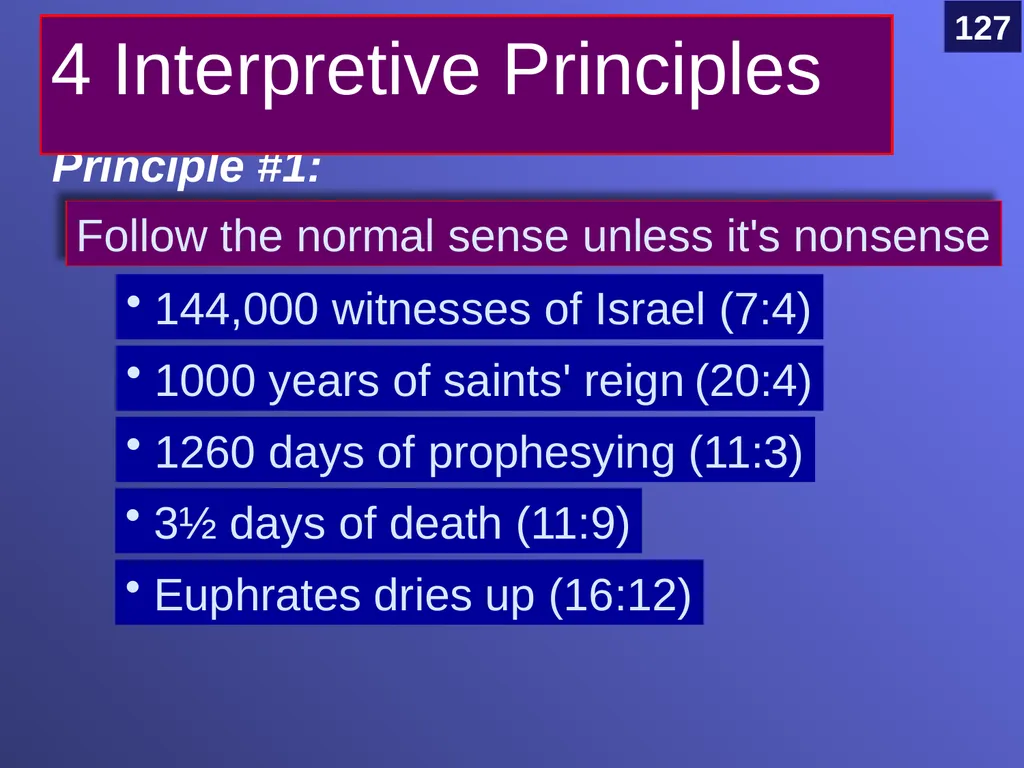 127

4 Interpretive Principles

Principle #1:

Follow the normal sense unless it's nonsense

• 144,000 witnesses of Israel (7:4)

• 1000 years of saints' reign (20:4)

• 1260 days of prophesying (11:3)

• 3½ days of death (11:9)

• Euphrates dries up (16:12)